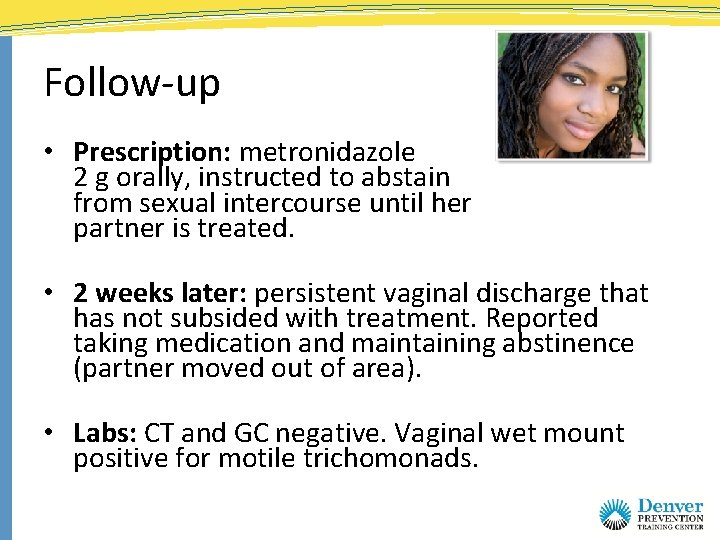 Follow-up

• **Prescription:** metronidazole 2 g orally, instructed to abstain from sexual intercourse until her partner is treated.

• **2 weeks later:** persistent vaginal discharge that has not subsided with treatment. Reported taking medication and maintaining abstinence (partner moved out of area).

• **Labs:** CT and GC negative. Vaginal wet mount positive for motile trichomonads.

Denver PREVENTION TRAINING CENTER